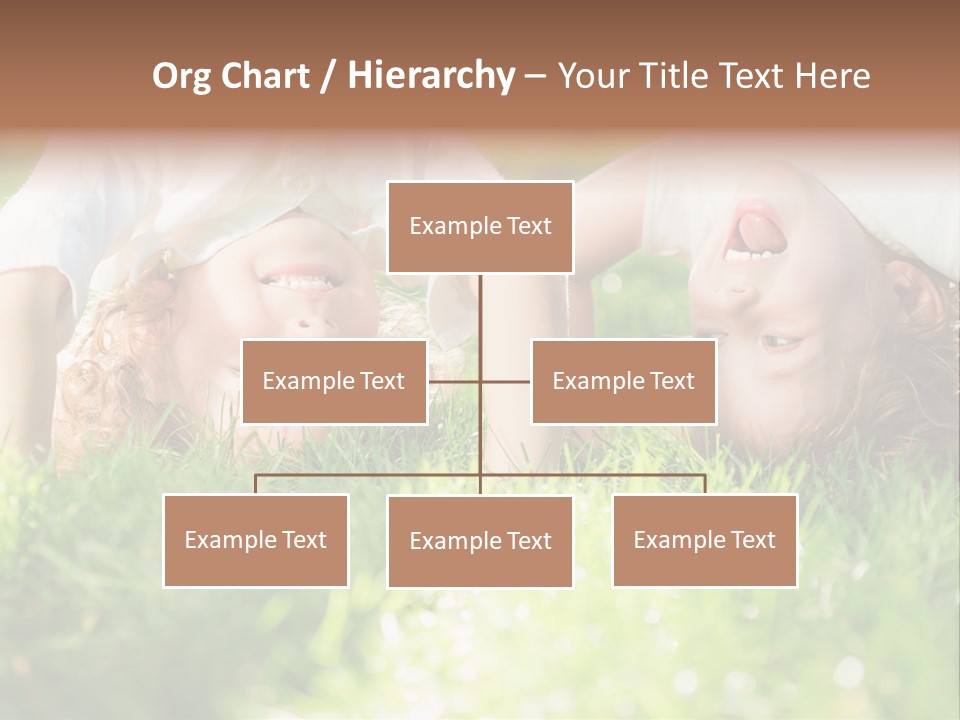 Org Chart / Hierarchy – Your Title Text Here

Example Text

Example Text

Example Text

Example Text

Example Text

Example Text